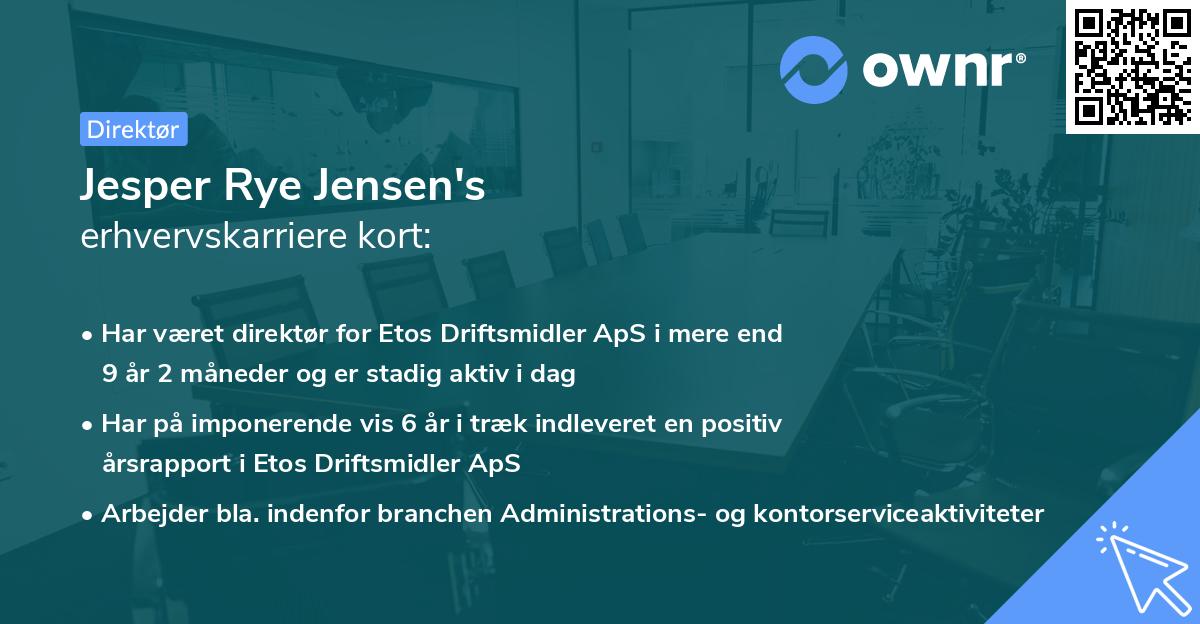 ownr®

Direktør

Jesper Rye Jensen's
erhvervskarriere kort:

• Har været direktør for Etos Driftsmidler ApS i mere end 9 år 2 måneder og er stadig aktiv i dag

• Har på imponerende vis 6 år i træk indleveret en positiv årsrapport i Etos Driftsmidler ApS

• Arbejder bla. indenfor branchen Administrations- og kontorserviceaktiviteter